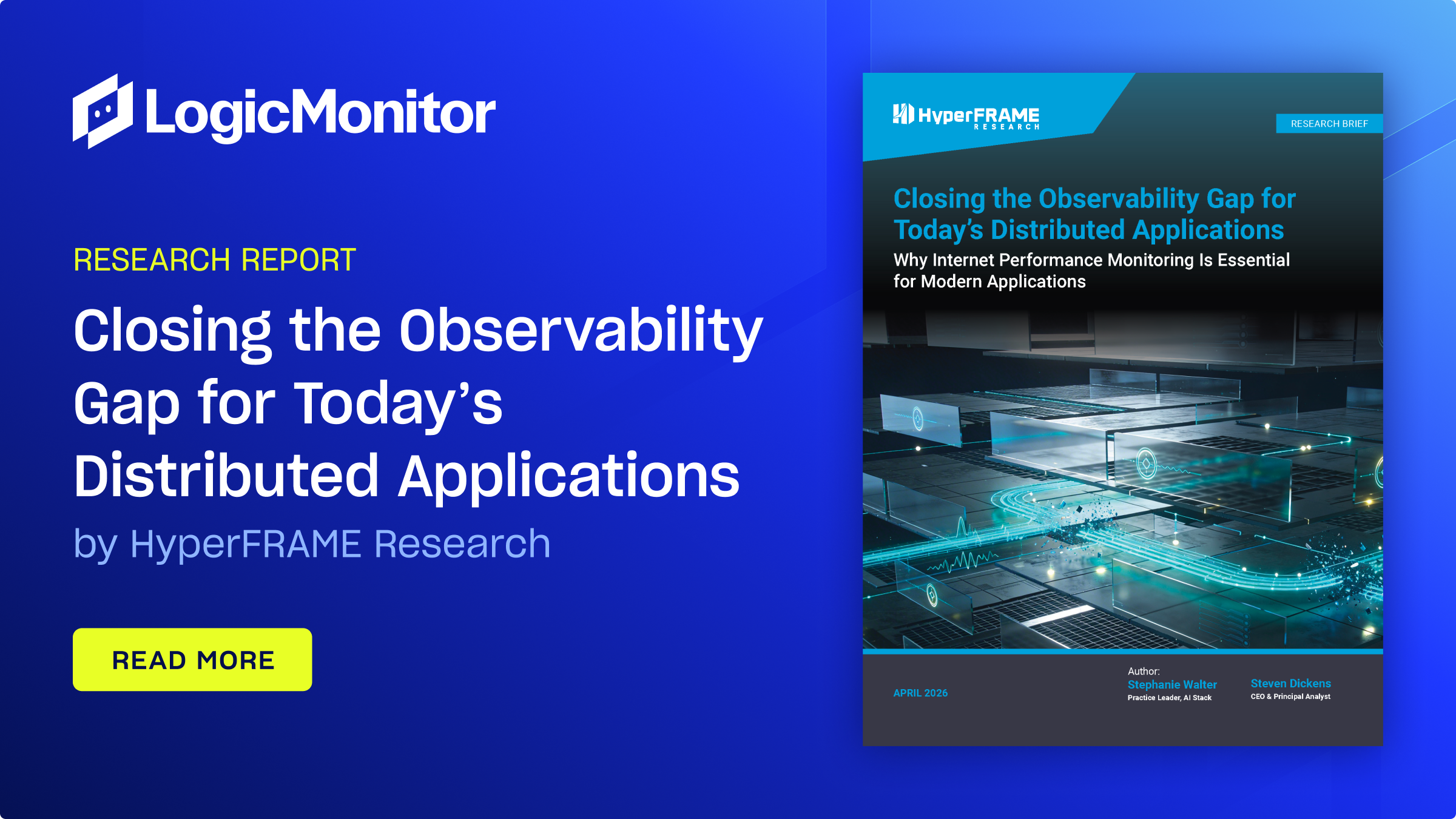 LogicMonitor

RESEARCH REPORT

Closing the Observability Gap for Today's Distributed Applications

by HyperFRAME Research

READ MORE

HyperFRAME RESEARCH

RESEARCH BRIEF

Closing the Observability Gap for Today's Distributed Applications

Why Internet Performance Monitoring Is Essential for Modern Applications

APRIL 2026

Author:
Stephanie Walter
Practice Leader, AI Stack

Steven Dickens
CEO & Principal Analyst